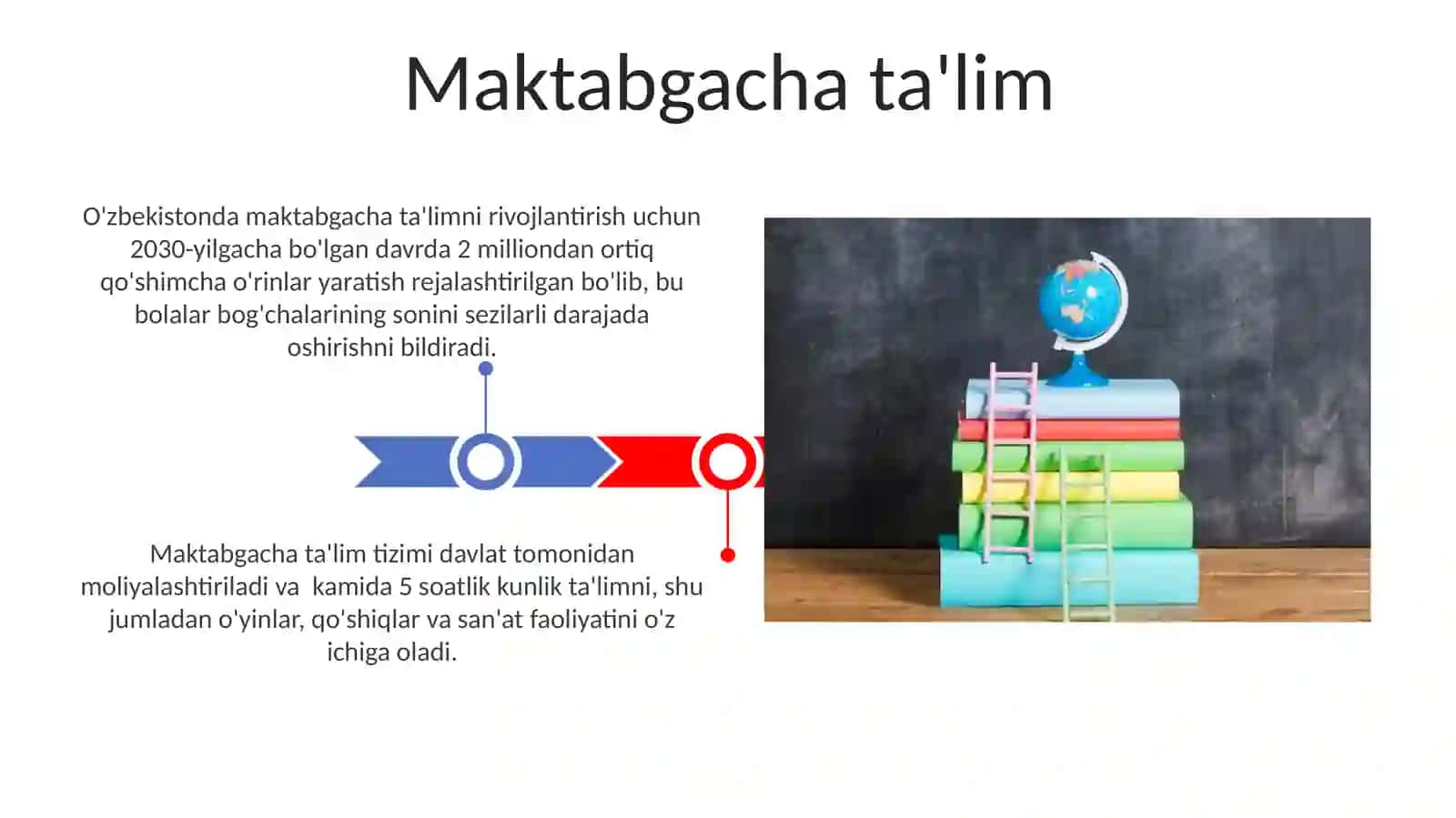 Maktabgacha ta'lim

O'zbekistonda maktabgacha ta'limni rivojlantirish uchun 2030-yilgacha bo'lgan davrda 2 milliondan ortiq qo'shimcha o'rinlar yaratish rejalashtirilgan bo'lib, bu bolalar bog'chalarining sonini sezilarli darajada oshirishni bildiradi.

Maktabgacha ta'lim tizimi davlat tomonidan moliyalashtiriladi va kamida 5 soatlik kunlik ta'limni, shu jumladan o'yinlar, qo'shiqlar va san'at faoliyatini o'z ichiga oladi.